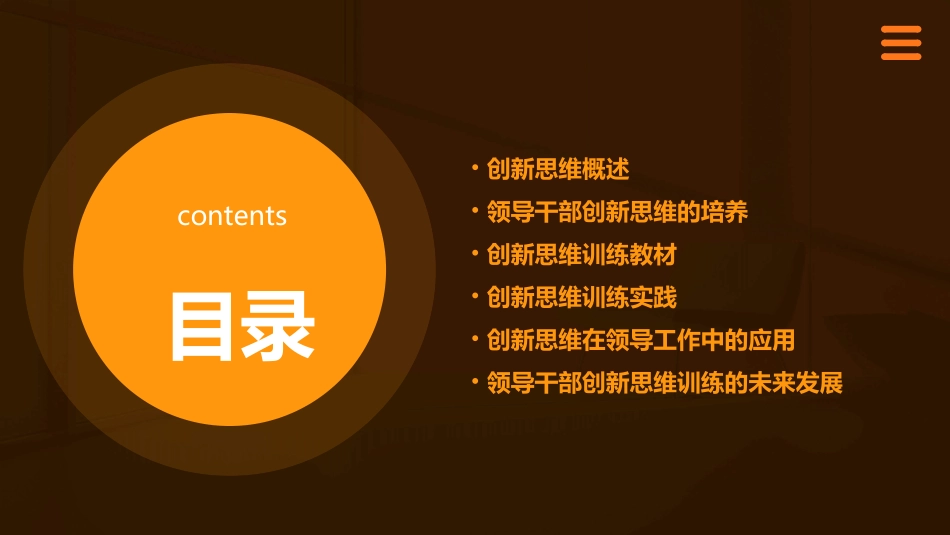 contents

目录

• 创新思维概述
• 领导干部创新思维的培养
• 创新思维训练教材
• 创新思维训练实践
• 创新思维在领导工作中的应用
• 领导干部创新思维训练的未来发展